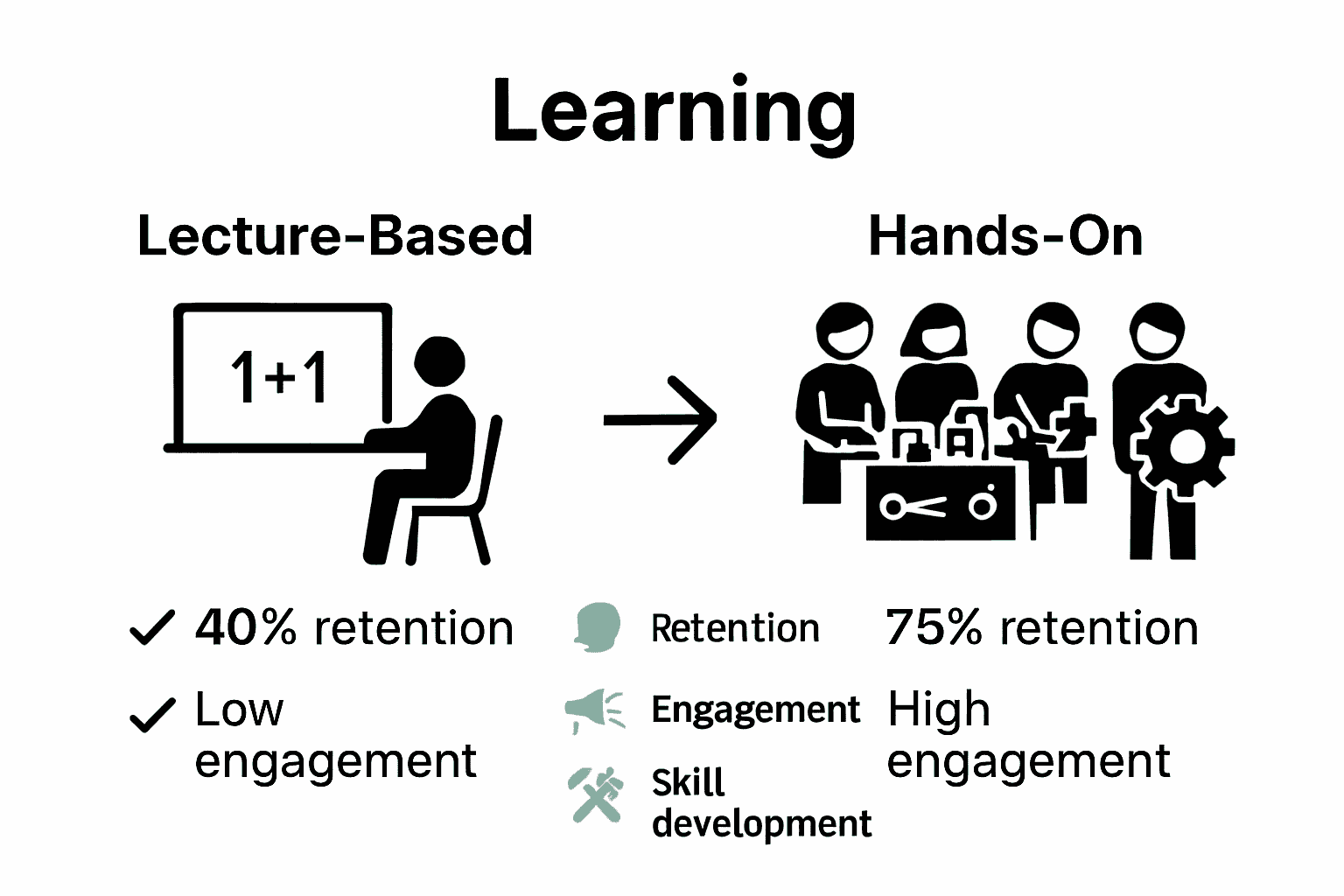 Learning

Lecture-Based

Hands-On

1+1

✓ 40% retention

✓ Low engagement

Retention

Engagement

Skill development

75% retention

High engagement